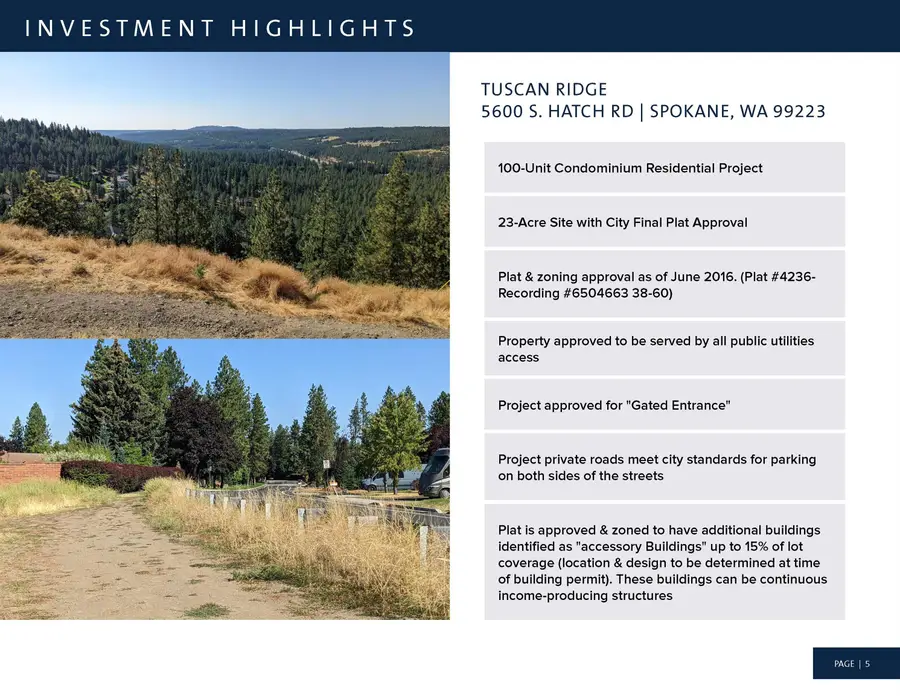 INVESTMENT HIGHLIGHTS

TUSCAN RIDGE
5600 S. HATCH RD | SPOKANE, WA 99223

100-Unit Condominium Residential Project

23-Acre Site with City Final Plat Approval

Plat & zoning approval as of June 2016. (Plat #4236-Recording #6504663 38-60)

Property approved to be served by all public utilities access

Project approved for "Gated Entrance"

Project private roads meet city standards for parking on both sides of the streets

Plat is approved & zoned to have additional buildings identified as "accessory Buildings" up to 15% of lot coverage (location & design to be determined at time of building permit). These buildings can be continuous income-producing structures

PAGE | 5